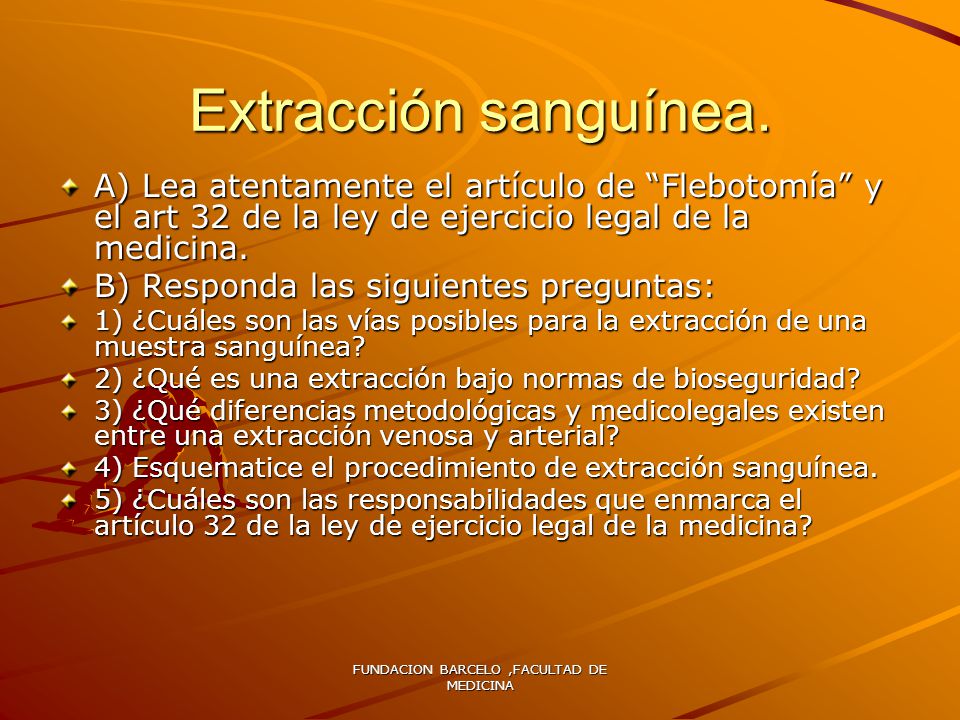 Extracción sanguínea.

A) Lea atentamente el artículo de “Flebotomía” y el art 32 de la ley de ejercicio legal de la medicina.

B) Responda las siguientes preguntas:

1) ¿Cuáles son las vías posibles para la extracción de una muestra sanguínea?

2) ¿Qué es una extracción bajo normas de bioseguridad?

3) ¿Qué diferencias metodológicas y medicolegales existen entre una extracción venosa y arterial?

4) Esquematice el procedimiento de extracción sanguínea.

5) ¿Cuáles son las responsabilidades que enmarca el artículo 32 de la ley de ejercicio legal de la medicina?

FUNDACION BARCELO ,FACULTAD DE MEDICINA